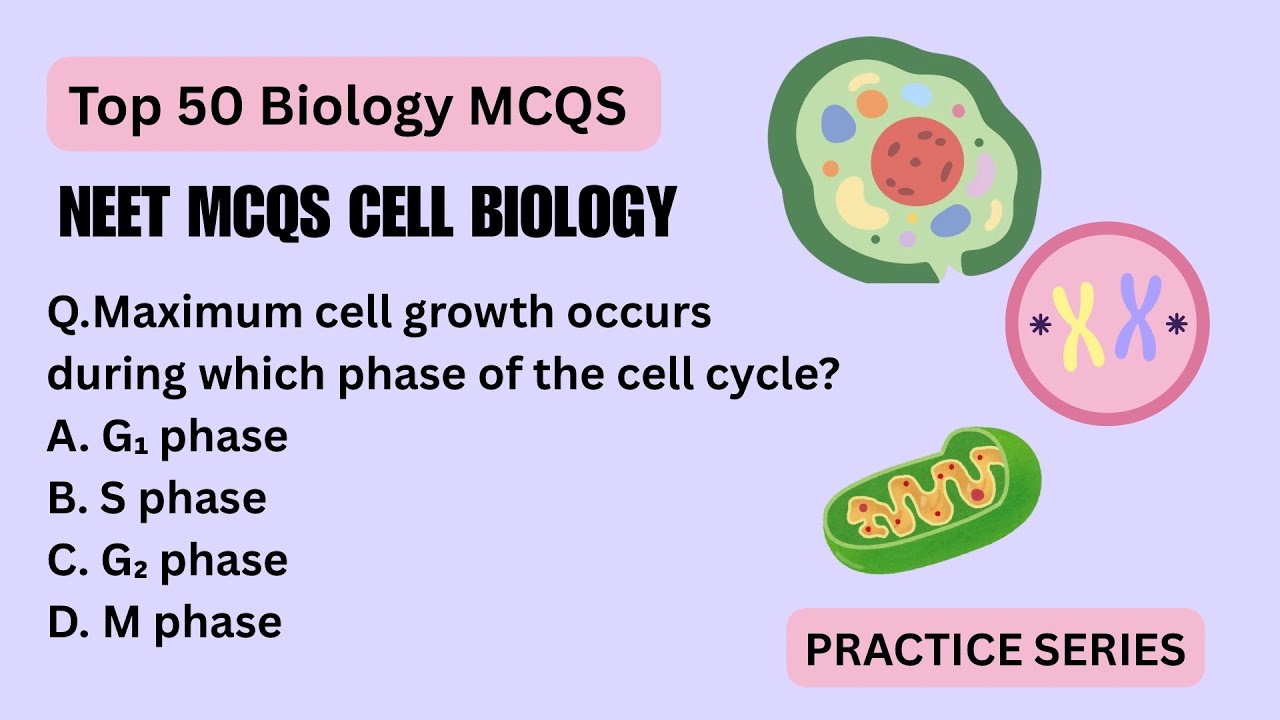 Top 50 Biology MCQS

NEET MCQS CELL BIOLOGY

Q.Maximum cell growth occurs during which phase of the cell cycle?
A. $G_1$ phase
B. S phase
C. $G_2$ phase
D. M phase

PRACTICE SERIES